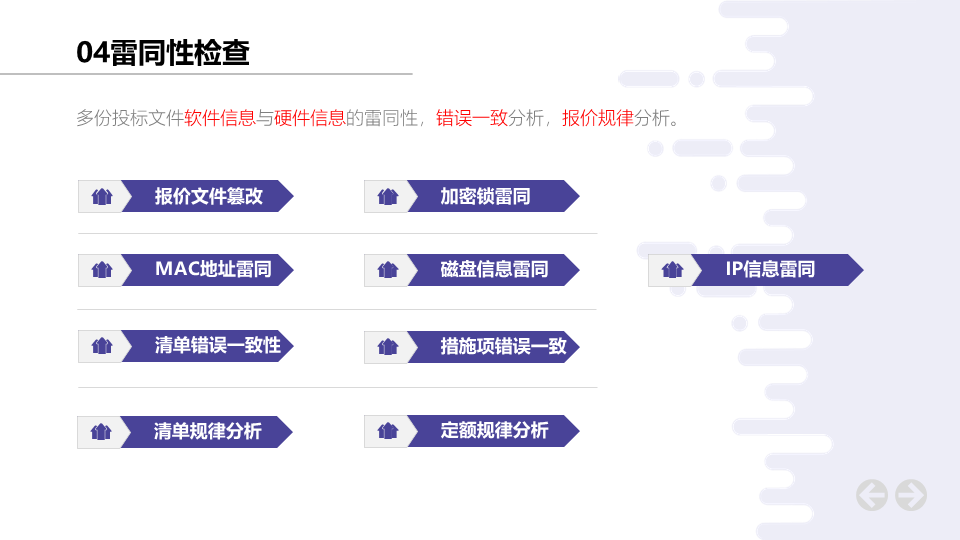 04雷同性检查

多份投标文件软件信息与硬件信息的雷同性，错误一致分析，报价规律分析。

报价文件篡改

加密锁雷同

MAC地址雷同

磁盘信息雷同

IP信息雷同

清单错误一致性

措施项错误一致

清单规律分析

定额规律分析